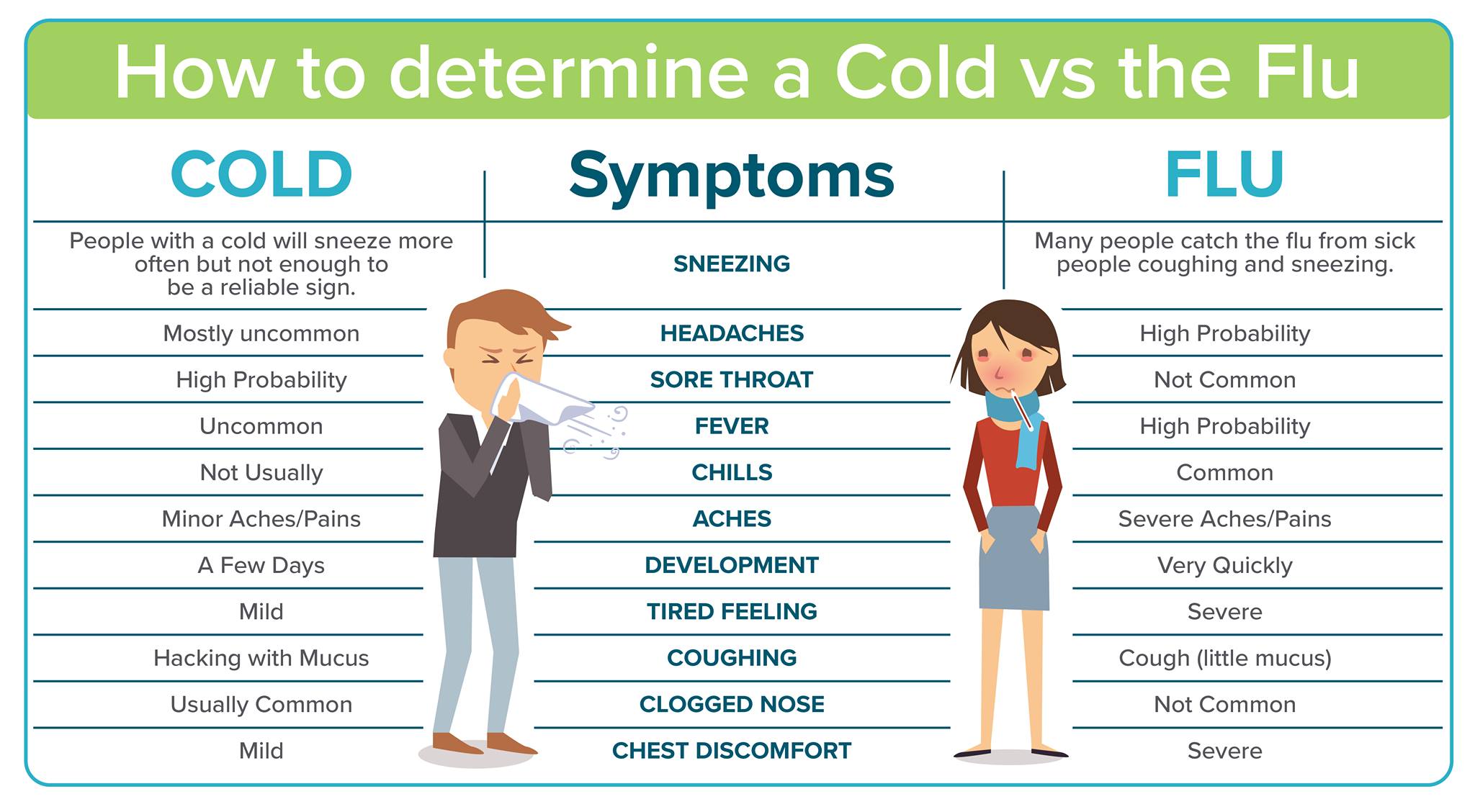 How to determine a Cold vs the Flu

| COLD | Symptoms | FLU |
|---|---|---|
| People with a cold will sneeze more often but not enough to be a reliable sign. | SNEEZING | Many people catch the flu from sick people coughing and sneezing. |
| Mostly uncommon | HEADACHES | High Probability |
| High Probability | SORE THROAT | Not Common |
| Uncommon | FEVER | High Probability |
| Not Usually | CHILLS | Common |
| Minor Aches/Pains | ACHES | Severe Aches/Pains |
| A Few Days | DEVELOPMENT | Very Quickly |
| Mild | TIRED FEELING | Severe |
| Hacking with Mucus | COUGHING | Cough (little mucus) |
| Usually Common | CLOGGED NOSE | Not Common |
| Mild | CHEST DISCOMFORT | Severe |